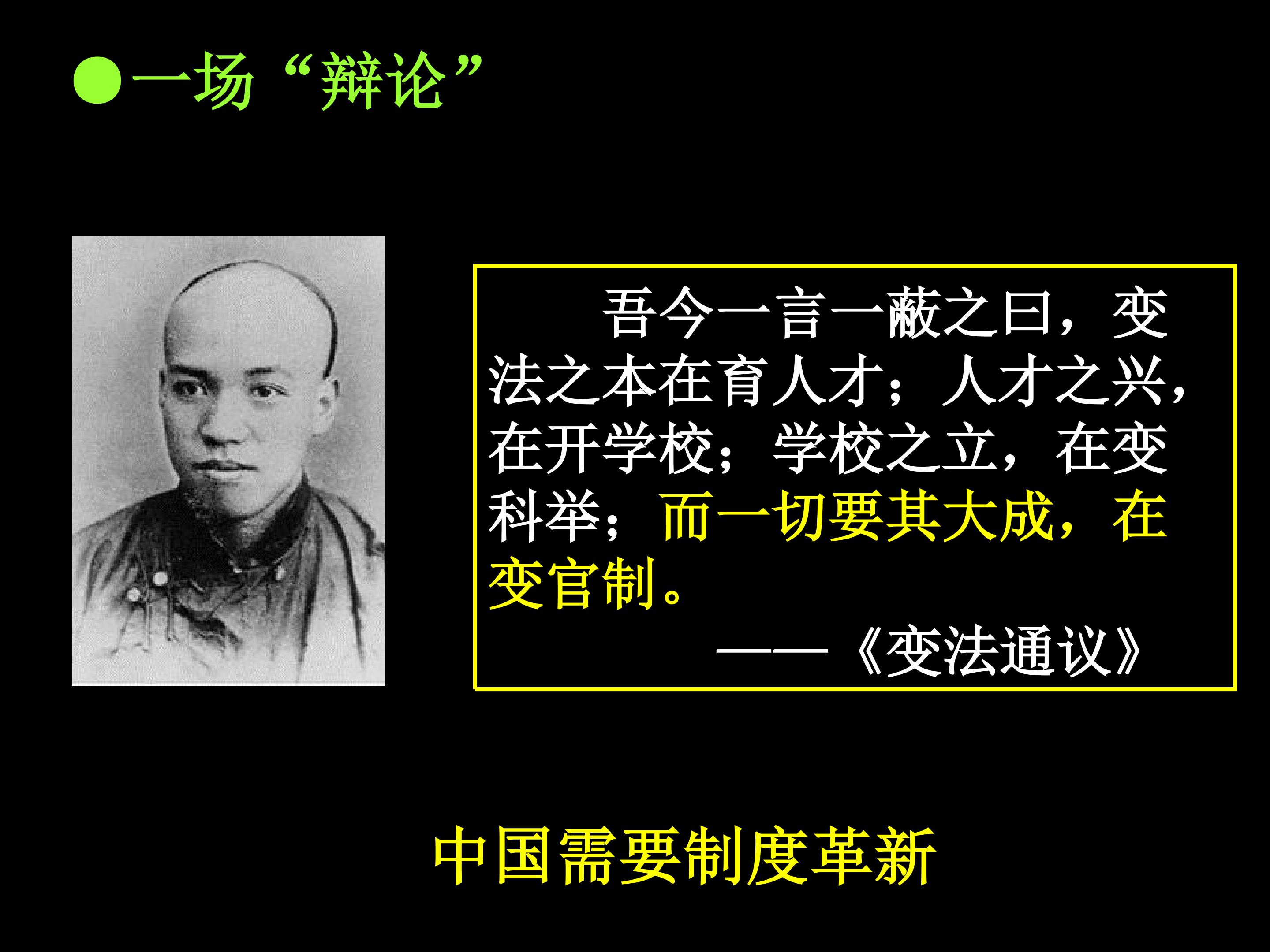 ●一场“辩论”

吾今一言一蔽之曰，变法之本在育人才；人才之兴，在开学校；学校之立，在变科举；而一切要其大成，在变官制。

——《变法通议》

中国需要制度革新